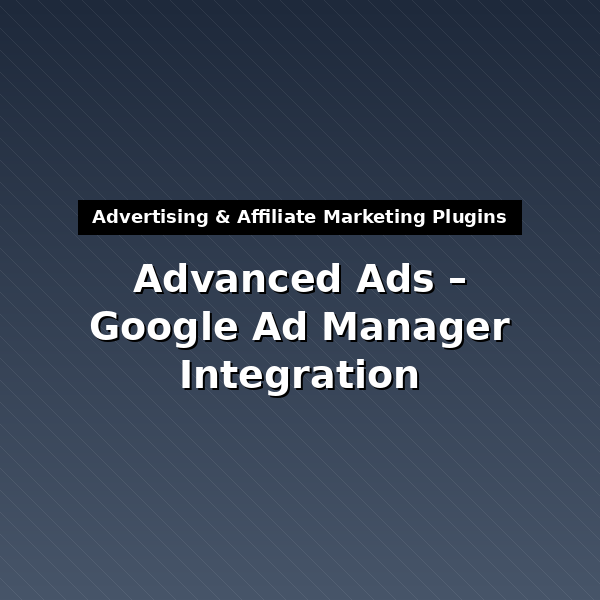 Advertising & Affiliate Marketing Plugins

Advanced Ads – Google Ad Manager Integration